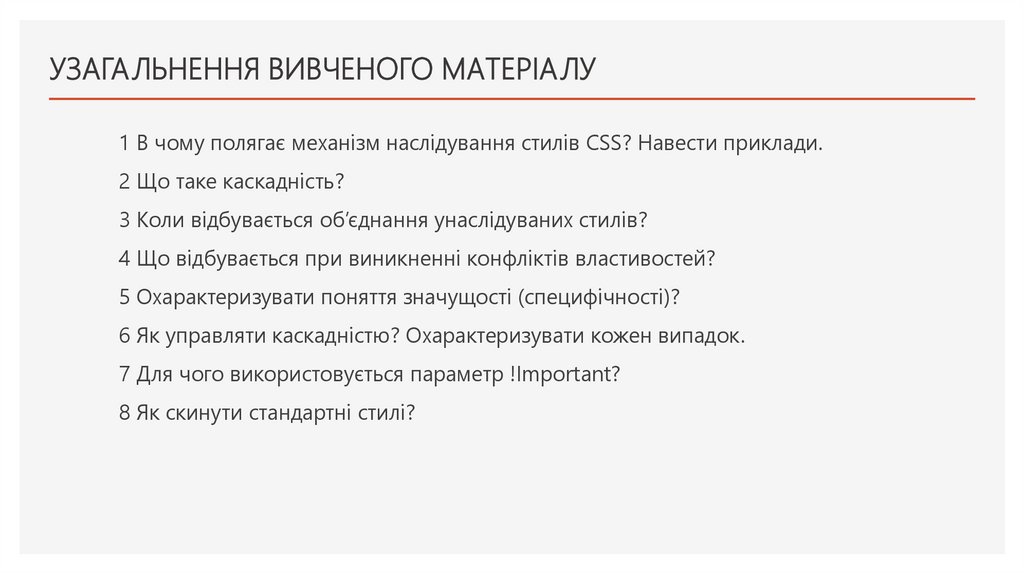 УЗАГАЛЬНЕННЯ ВИВЧЕНОГО МАТЕРІАЛУ

1 В чому полягає механізм наслідування стилів CSS? Навести приклади.

2 Що таке каскадність?

3 Коли відбувається об'єднання унаслідуваних стилів?

4 Що відбувається при виникненні конфліктів властивостей?

5 Охарактеризувати поняття значущості (специфічності)?

6 Як управляти каскадністю? Охарактеризувати кожен випадок.

7 Для чого використовується параметр !Important?

8 Як скинути стандартні стилі?